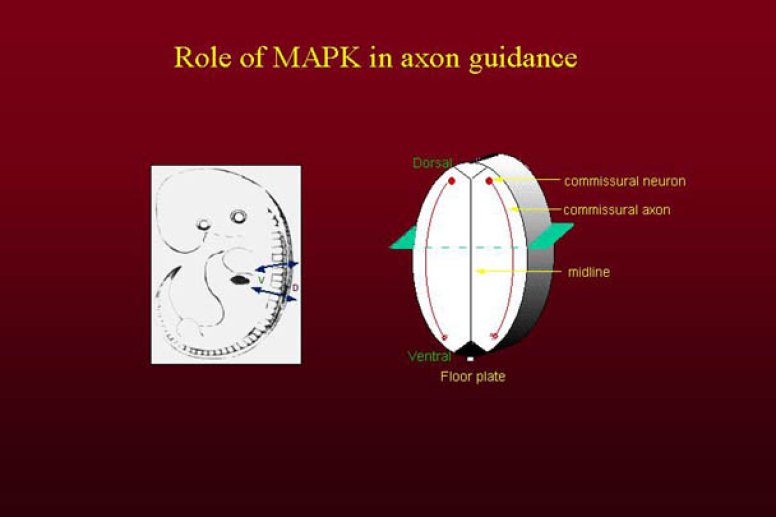 Role of MAPK in axon guidance

V
D

Dorsal
commissural neuron
commissural axon
midline
Ventral
Floor plate